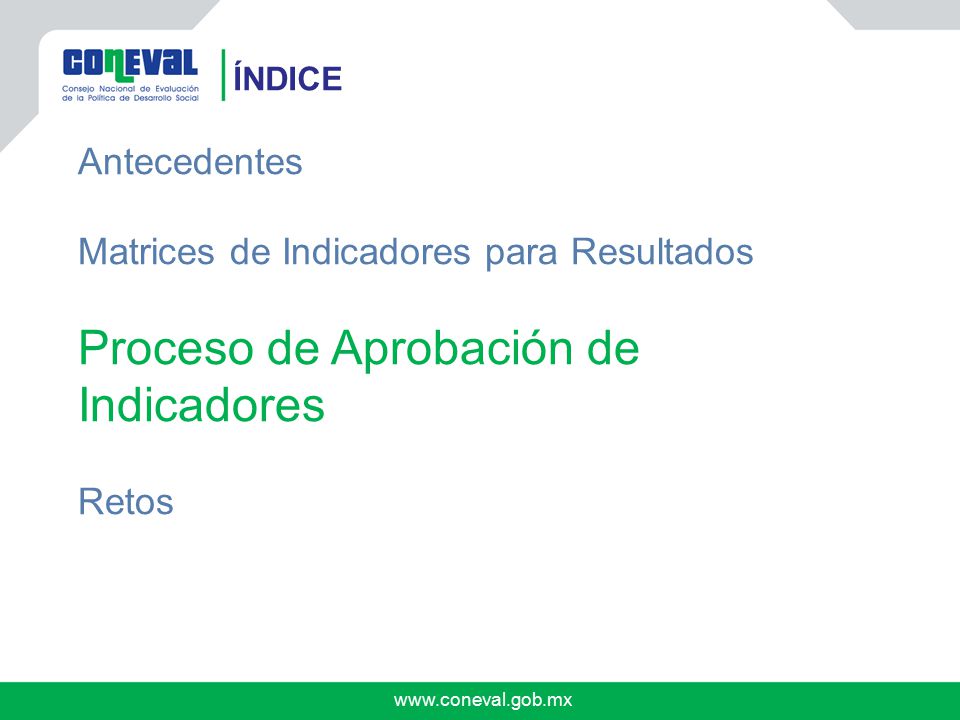 CONEVAL
Consejo Nacional de Evaluación de la Política de Desarrollo Social

ÍNDICE

Antecedentes

Matrices de Indicadores para Resultados

Proceso de Aprobación de Indicadores

Retos

www.coneval.gob.mx